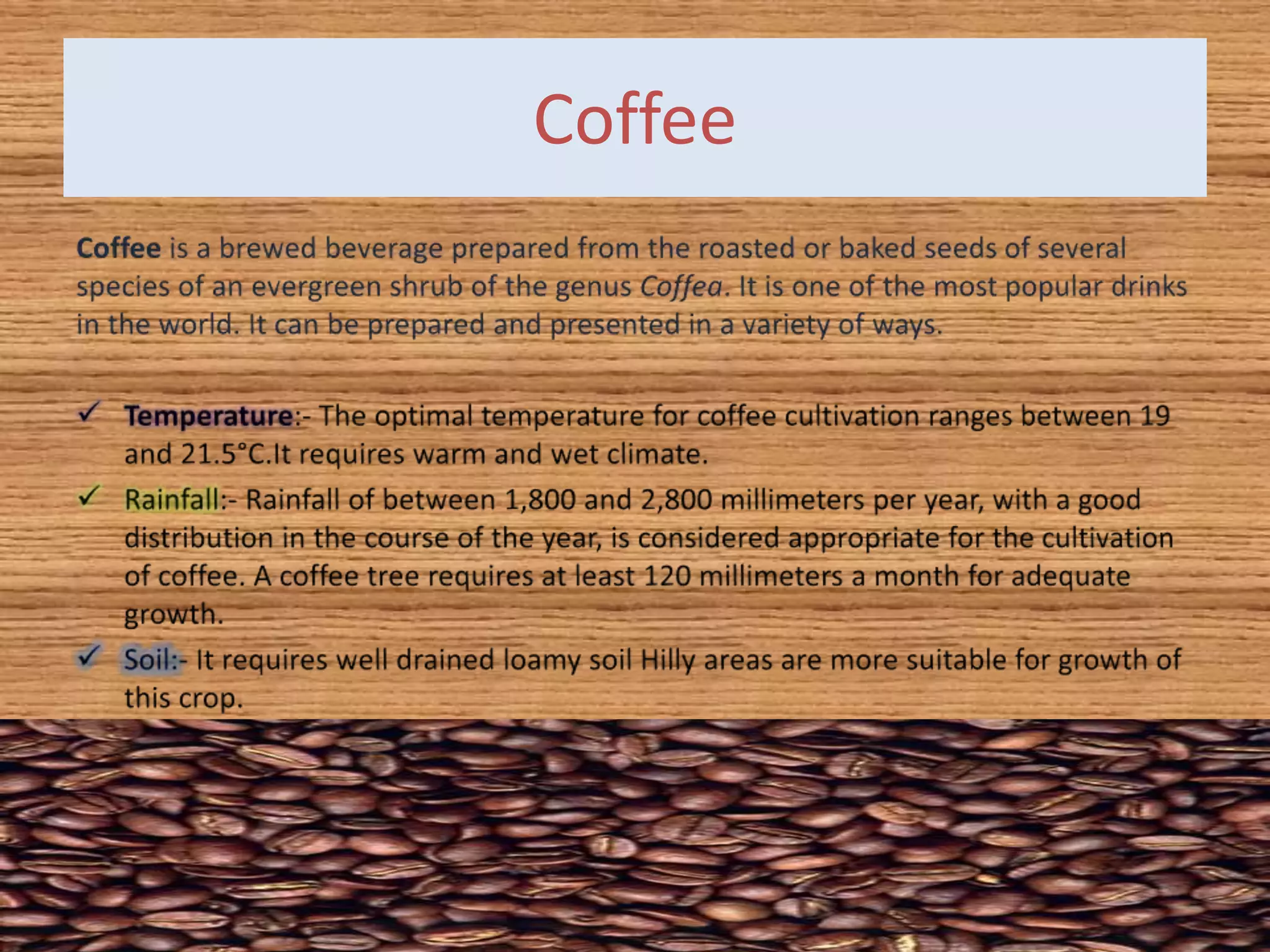 Coffee

Coffee is a brewed beverage prepared from the roasted or baked seeds of several species of an evergreen shrub of the genus Coffea. It is one of the most popular drinks in the world. It can be prepared and presented in a variety of ways.

✓ Temperature:- The optimal temperature for coffee cultivation ranges between 19 and 21.5°C.It requires warm and wet climate.

✓ Rainfall:- Rainfall of between 1,800 and 2,800 millimeters per year, with a good distribution in the course of the year, is considered appropriate for the cultivation of coffee. A coffee tree requires at least 120 millimeters a month for adequate growth.

✓ Soil:- It requires well drained loamy soil Hilly areas are more suitable for growth of this crop.